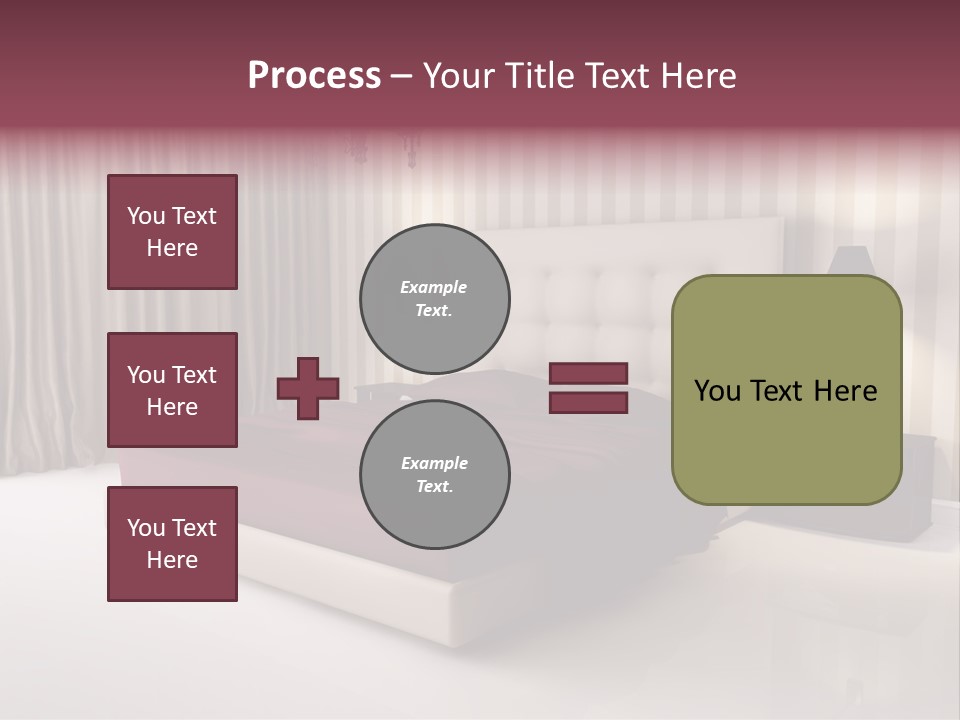 Process – Your Title Text Here

You Text Here

You Text Here

You Text Here

Example Text.

Example Text.

You Text Here